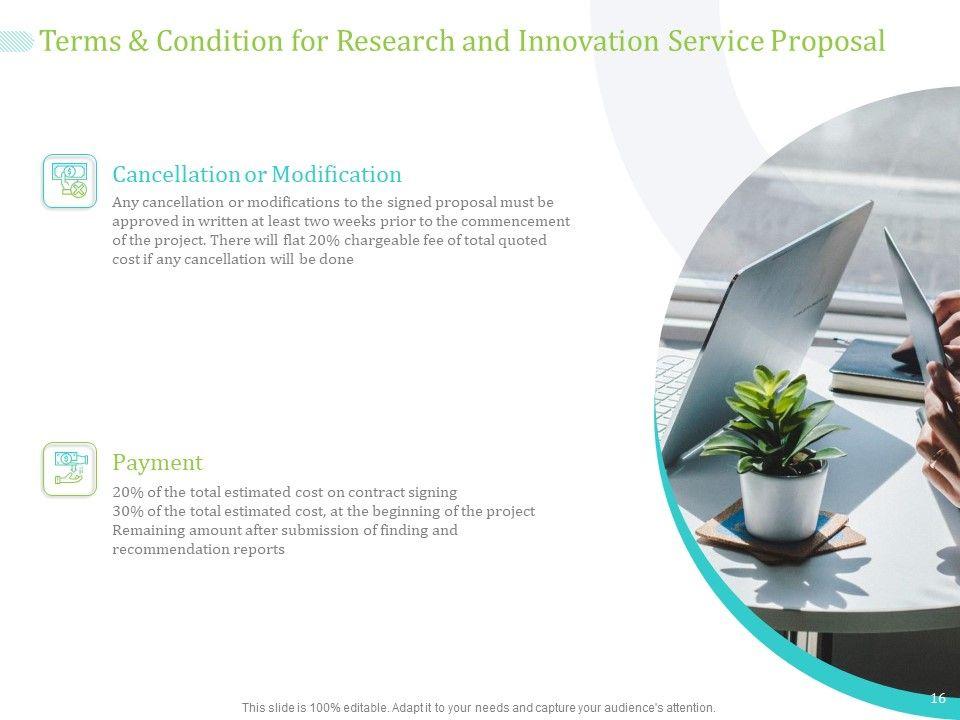 Terms & Condition for Research and Innovation Service Proposal

Cancellation or Modification

Any cancellation or modifications to the signed proposal must be approved in written at least two weeks prior to the commencement of the project. There will flat 20% chargeable fee of total quoted cost if any cancellation will be done

Payment

20% of the total estimated cost on contract signing
30% of the total estimated cost, at the beginning of the project
Remaining amount after submission of finding and recommendation reports

This slide is 100% editable. Adapt it to your needs and capture your audience's attention.

16